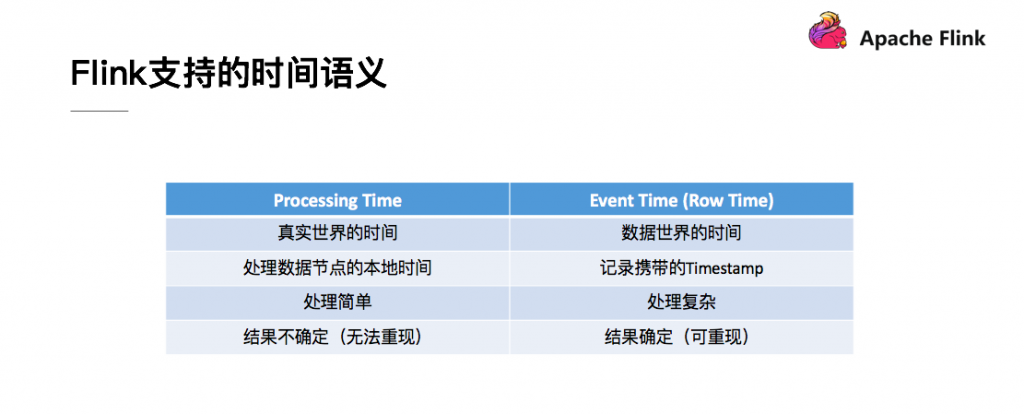 Apache Flink

Flink支持的时间语义

| Processing Time | Event Time (Row Time) |
|---|---|
| 真实世界的时间 | 数据世界的时间 |
| 处理数据节点的本地时间 | 记录携带的Timestamp |
| 处理简单 | 处理复杂 |
| 结果不确定（无法重现） | 结果确定（可重现） |